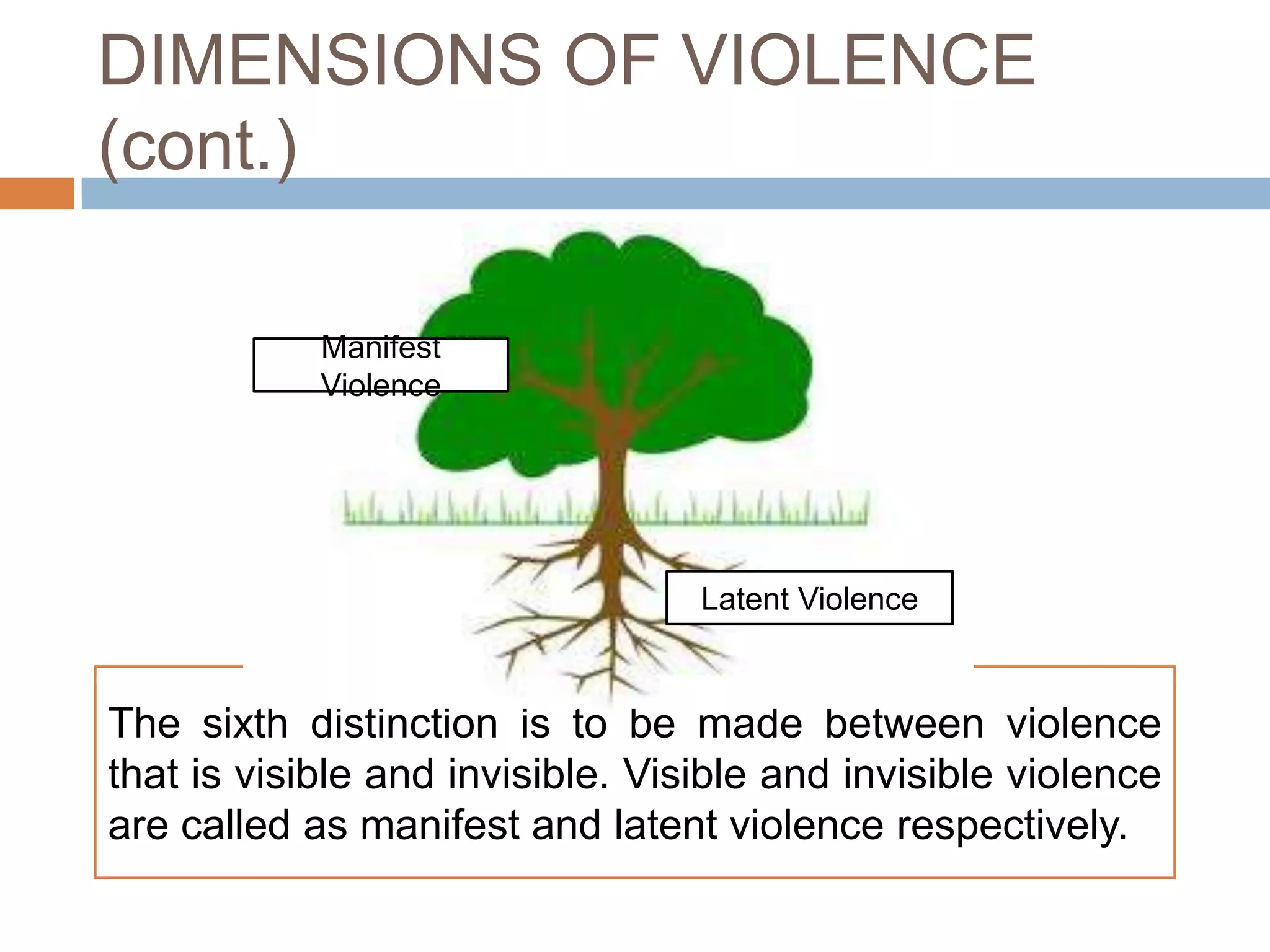 DIMENSIONS OF VIOLENCE (cont.)

Manifest Violence

Latent Violence

The sixth distinction is to be made between violence that is visible and invisible. Visible and invisible violence are called as manifest and latent violence respectively.